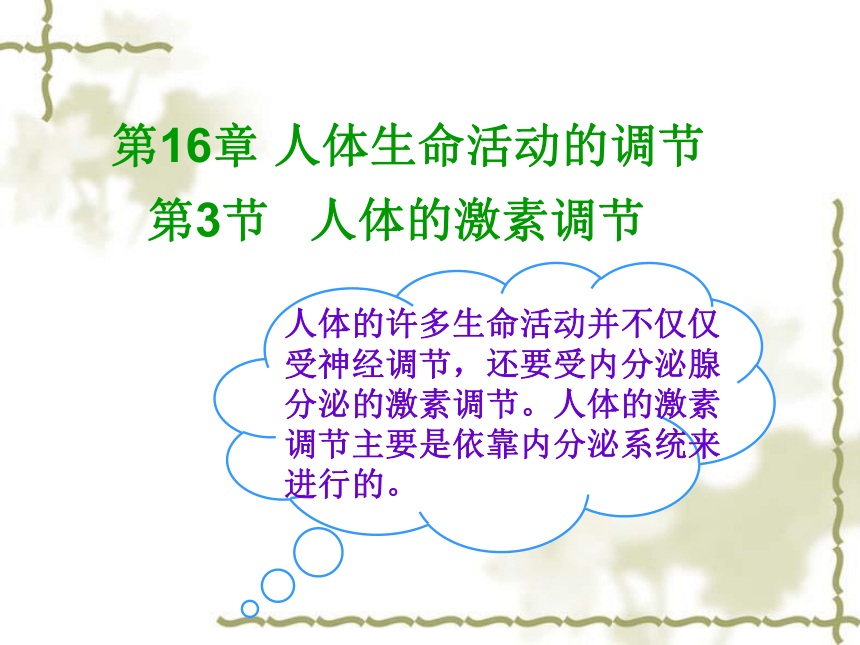 第16章 人体生命活动的调节

第3节　人体的激素调节

人体的许多生命活动并不仅仅受神经调节，还要受内分泌腺分泌的激素调节。人体的激素调节主要是依靠内分泌系统来进行的。